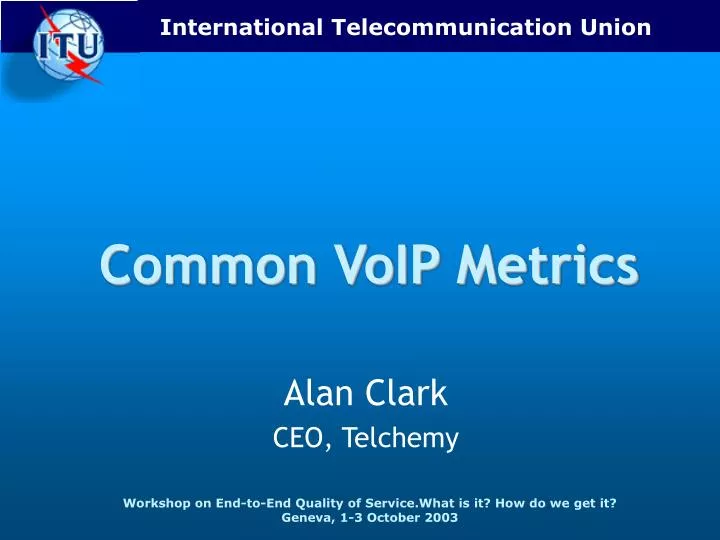 ITU

International Telecommunication Union

Common VoIP Metrics

Alan Clark

CEO, Telchemy

Workshop on End-to-End Quality of Service.What is it? How do we get it?
Geneva, 1-3 October 2003